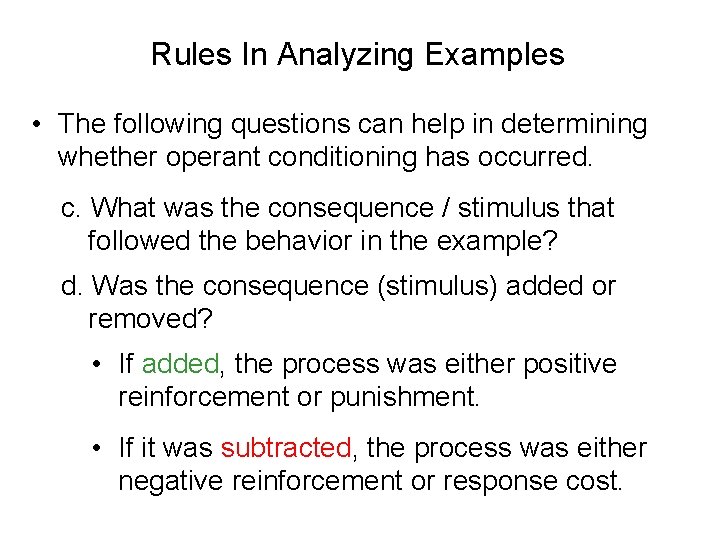 Rules In Analyzing Examples

• The following questions can help in determining whether operant conditioning has occurred.

c. What was the consequence / stimulus that followed the behavior in the example?

d. Was the consequence (stimulus) added or removed?

• If added, the process was either positive reinforcement or punishment.

• If it was subtracted, the process was either negative reinforcement or response cost.